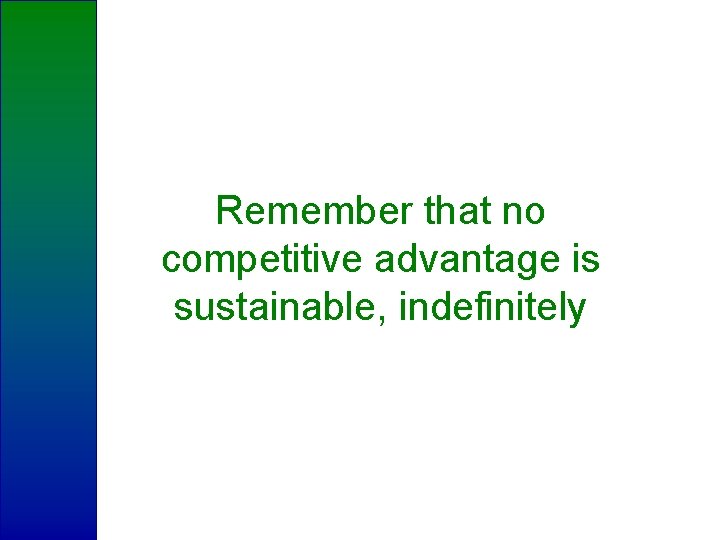 Remember that no competitive advantage is sustainable, indefinitely